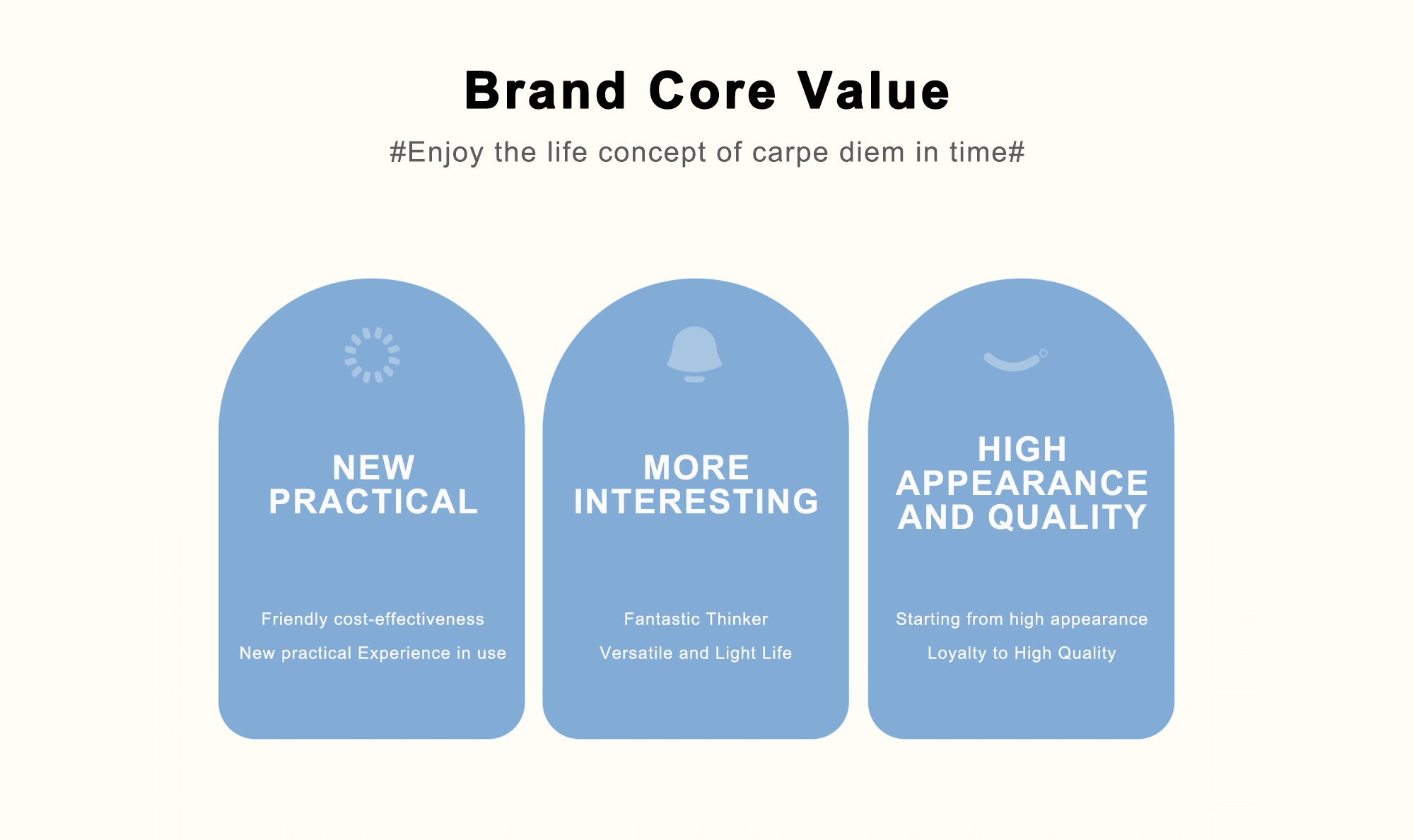 Brand Core Value

#Enjoy the life concept of carpe diem in time#

NEW PRACTICAL

Friendly cost-effectiveness

New practical Experience in use

MORE INTERESTING

Fantastic Thinker

Versatile and Light Life

HIGH APPEARANCE AND QUALITY

Starting from high appearance

Loyalty to High Quality